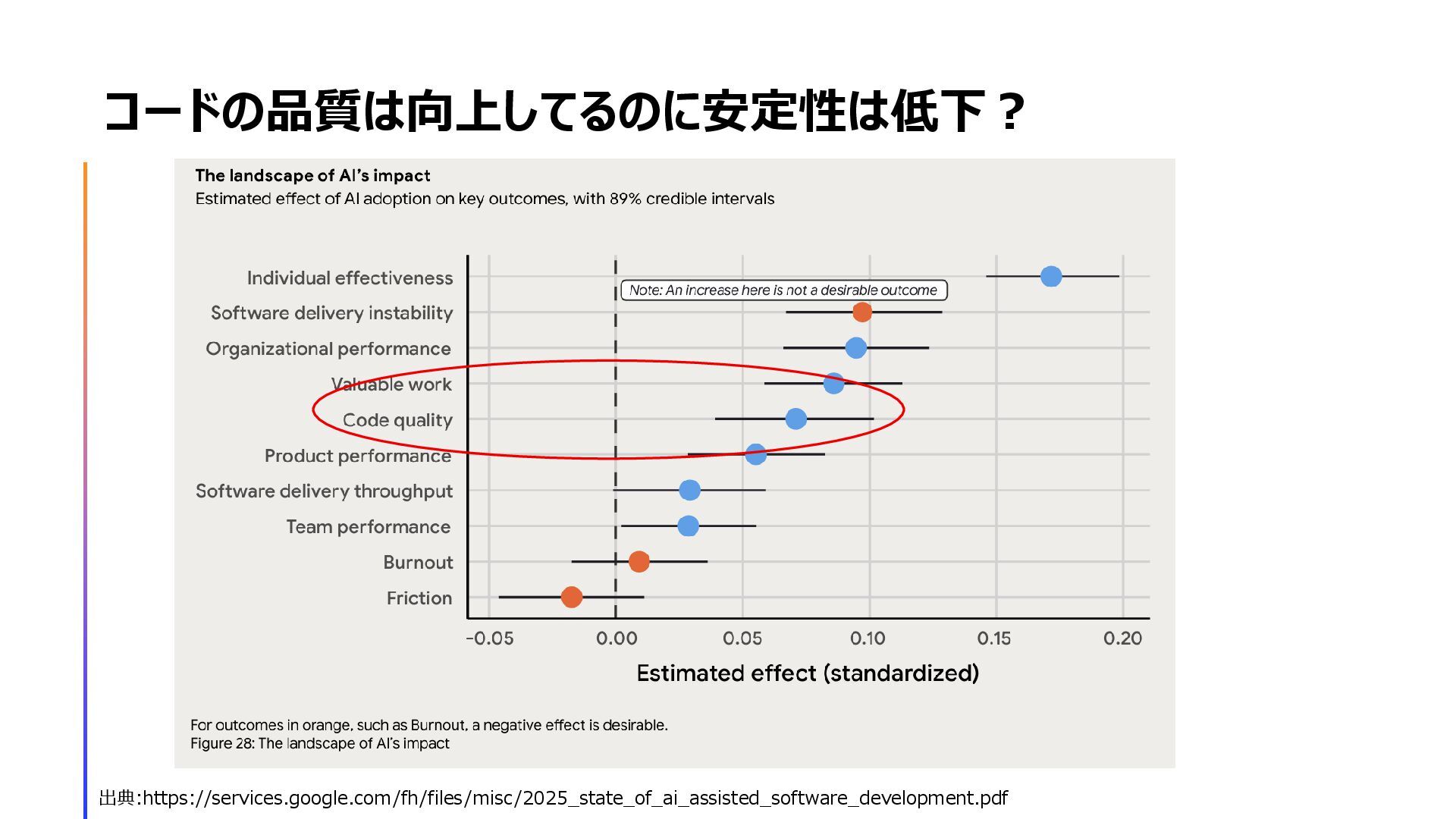 コードの品質は向上してるのに安定性は低下？

The landscape of AI's impact
Estimated effect of AI adoption on key outcomes, with 89% credible intervals

Individual effectiveness
Software delivery instability
Organizational performance
Valuable work
Code quality
Product performance
Software delivery throughput
Team performance
Burnout
Friction

Note: An increase here is not a desirable outcome

-0.05 0.00 0.05 0.10 0.15 0.20

Estimated effect (standardized)

For outcomes in orange, such as Burnout, a negative effect is desirable.
Figure 28: The landscape of AI's impact

出典:https://services.google.com/fh/files/misc/2025_state_of_ai_assisted_software_development.pdf